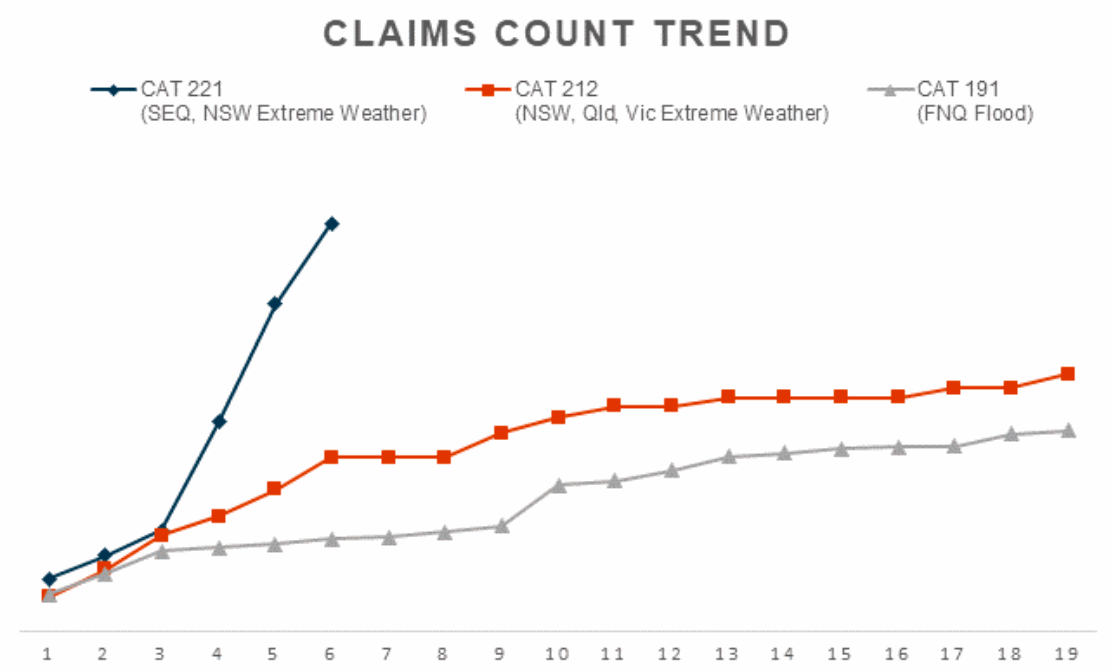 CLAIMS COUNT TREND

CAT 221
(SEQ, NSW Extreme Weather)

CAT 212
(NSW, Qld, Vic Extreme Weather)

CAT 191
(FNQ Flood)

1 2 3 4 5 6 7 8 9 10 11 12 13 14 15 16 17 18 19